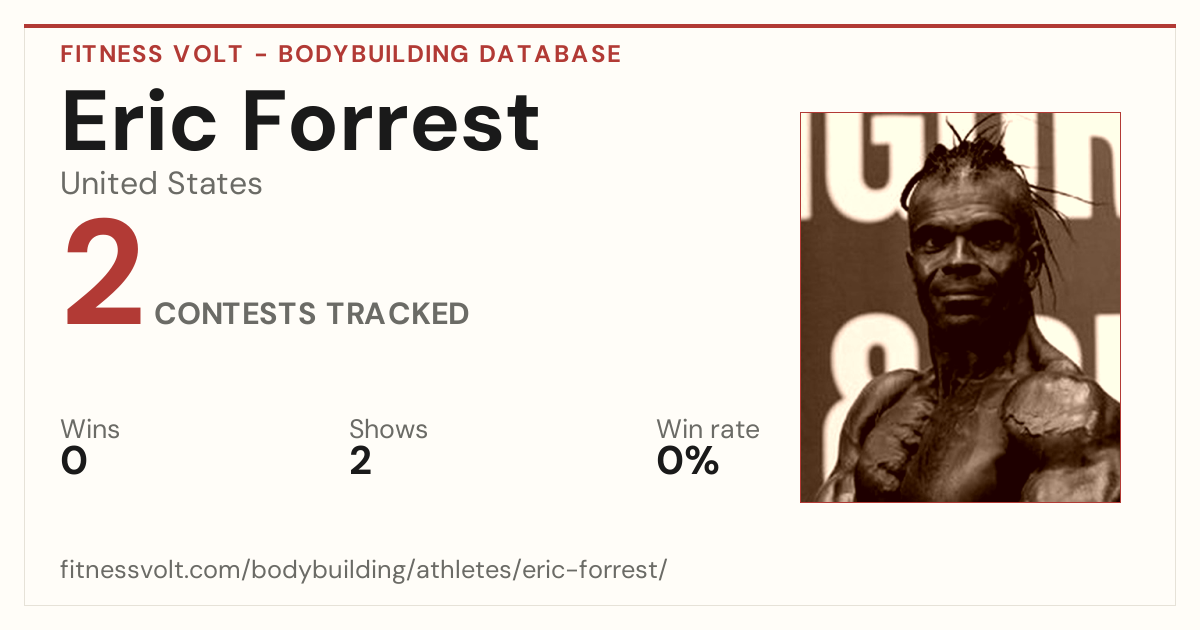 FITNESS VOLT - BODYBUILDING DATABASE

Eric Forrest

United States

2 CONTESTS TRACKED

Wins
0

Shows
2

Win rate
0%

fitnessvolt.com/bodybuilding/athletes/eric-forrest/